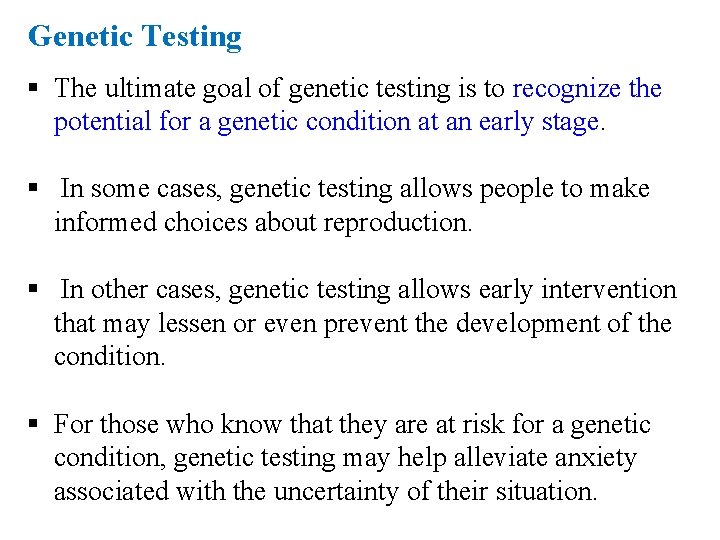 Genetic Testing

▪ The ultimate goal of genetic testing is to recognize the potential for a genetic condition at an early stage.

▪ In some cases, genetic testing allows people to make informed choices about reproduction.

▪ In other cases, genetic testing allows early intervention that may lessen or even prevent the development of the condition.

▪ For those who know that they are at risk for a genetic condition, genetic testing may help alleviate anxiety associated with the uncertainty of their situation.